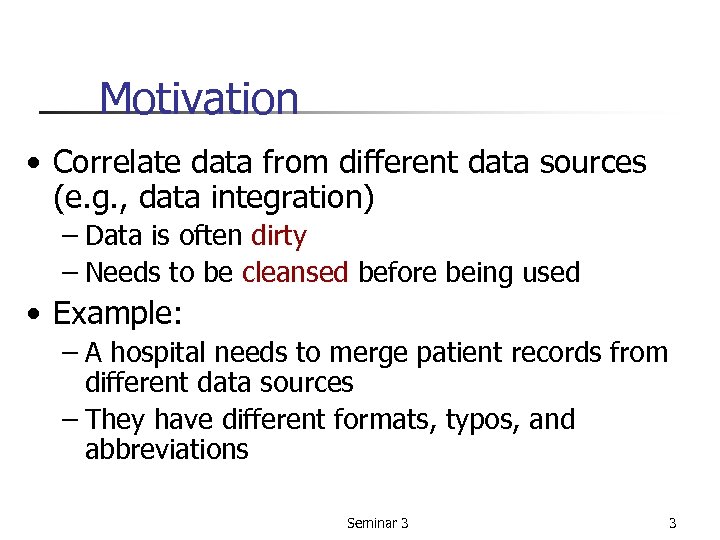 Motivation

• Correlate data from different data sources (e.g., data integration)
– Data is often dirty
– Needs to be cleansed before being used

• Example:
– A hospital needs to merge patient records from different data sources
– They have different formats, typos, and abbreviations

Seminar 3

3